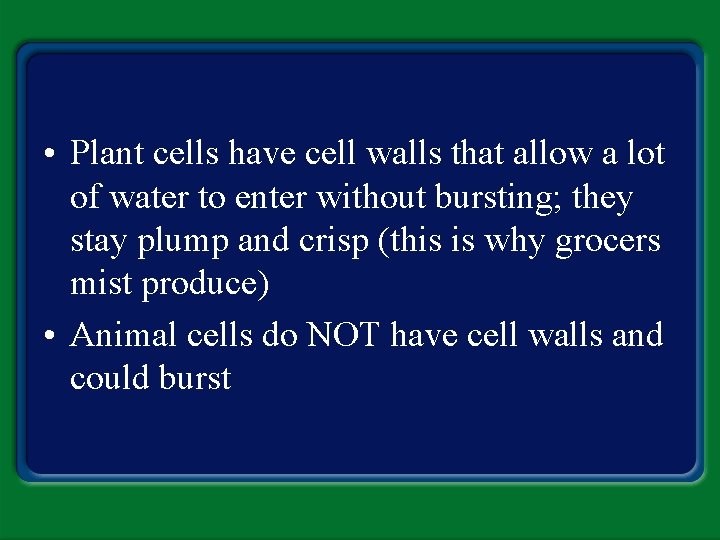 • Plant cells have cell walls that allow a lot of water to enter without bursting; they stay plump and crisp (this is why grocers mist produce)

• Animal cells do NOT have cell walls and could burst